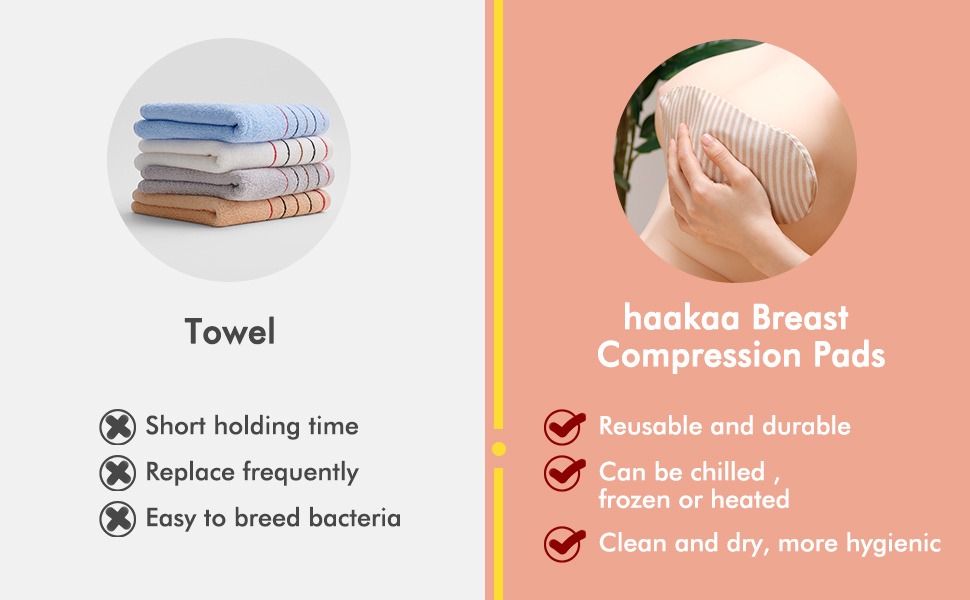 Towel

Short holding time

Replace frequently

Easy to breed bacteria

haakaa Breast Compression Pads

Reusable and durable

Can be chilled , frozen or heated

Clean and dry, more hygienic